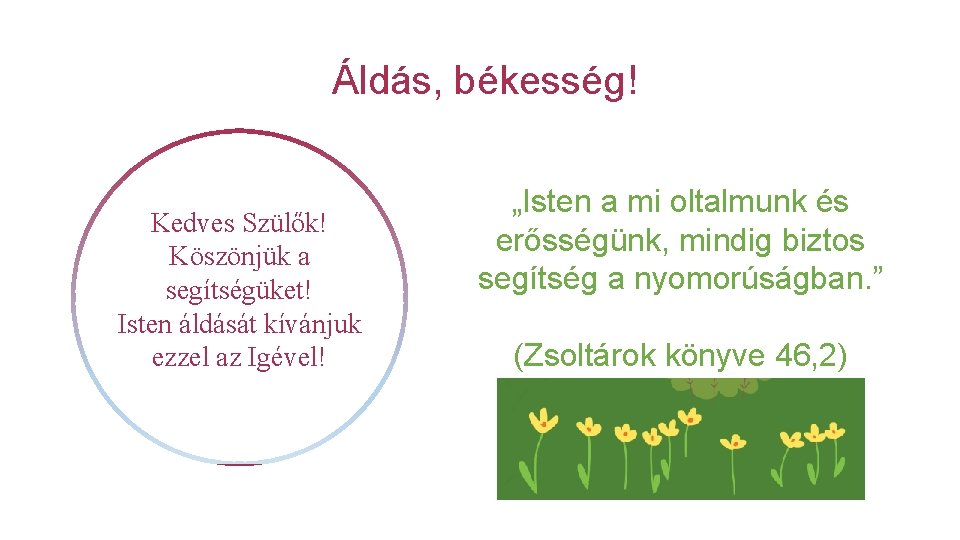 Áldás, békesség!

Kedves Szülők!
Köszönjük a segítségüket!
Isten áldását kívánjuk ezzel az Igével!

„Isten a mi oltalmunk és erősségünk, mindig biztos segítség a nyomorúságban.”

(Zsoltárok könyve 46,2)